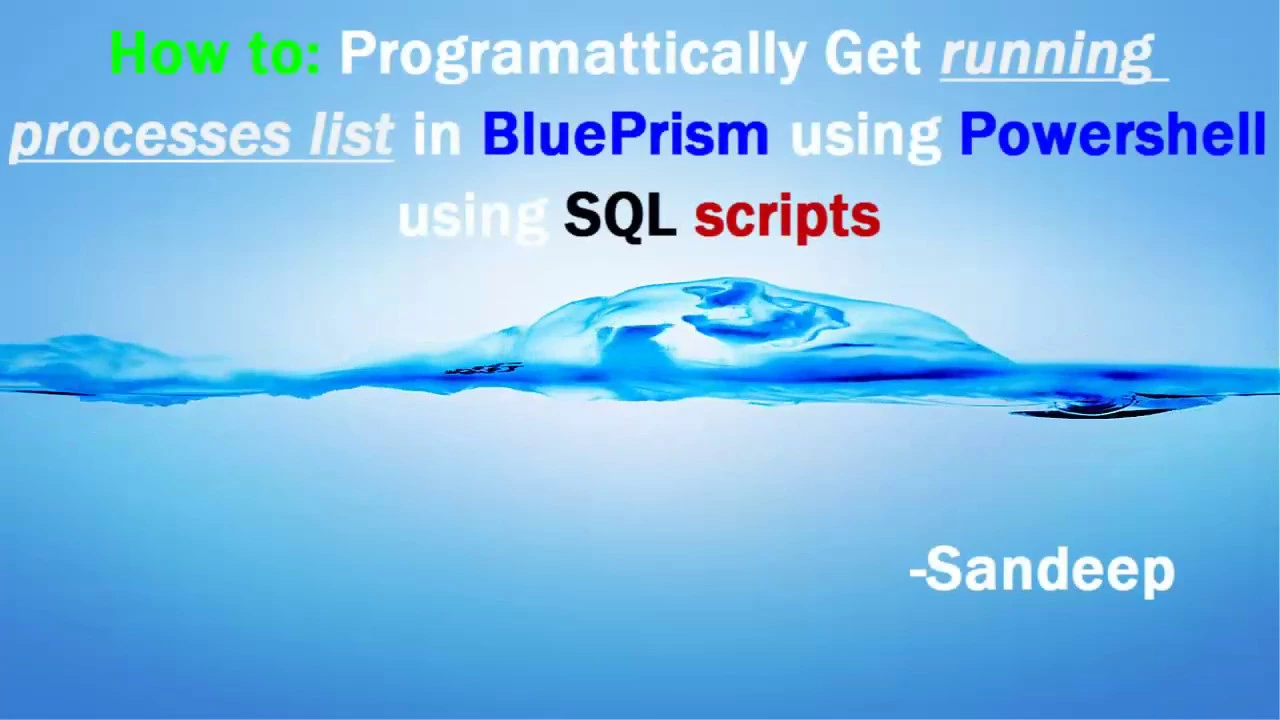 How to: Programattically Get running processes list in BluePrism using Powershell using SQL scripts

-Sandeep